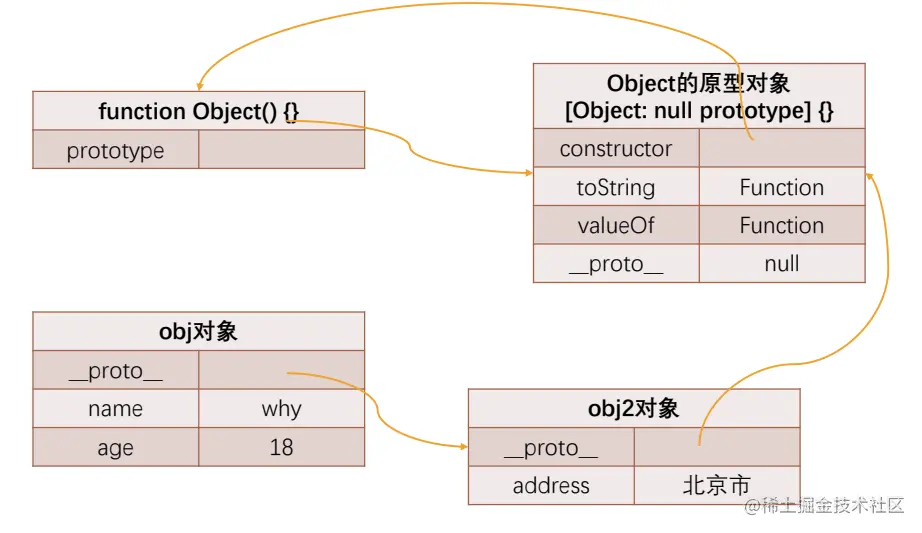 | function Object() {} | |
|---|---|
| prototype | |

| Object的原型对象 [Object: null prototype] {} | |
|---|---|
| constructor | |
| toString | Function |
| valueOf | Function |
| \_\_proto\_\_ | null |

| obj对象 | |
|---|---|
| \_\_proto\_\_ | |
| name | why |
| age | 18 |

| obj2对象 | |
|---|---|
| \_\_proto\_\_ | |
| address | 北京市 |

@稀土掘金技术社区